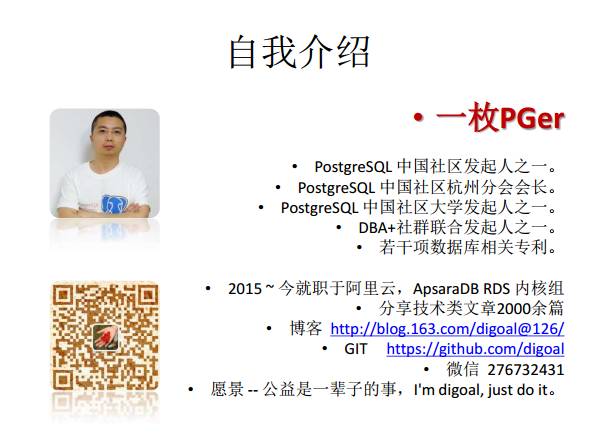 自我介绍

• 一枚PGer

• PostgreSQL 中国社区发起人之一。
• PostgreSQL 中国社区杭州分会会长。
• PostgreSQL 中国社区大学发起人之一。
• DBA+社群联合发起人之一。
• 若干项数据库相关专利。

• 2015 ~ 今就职于阿里云，ApsaraDB RDS 内核组
• 分享技术类文章2000余篇
• 博客 http://blog.163.com/digoal@126/
• GIT https://github.com/digoal
• 微信 276732431
• 愿景 -- 公益是一辈子的事，I'm digoal, just do it。